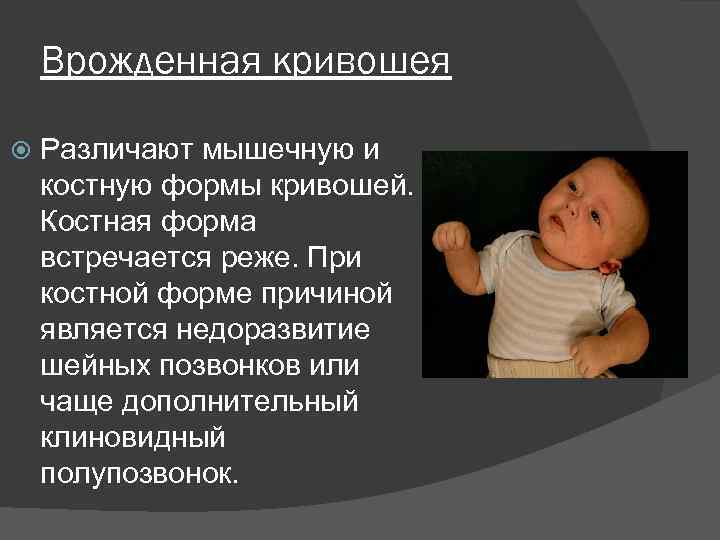 Врожденная кривошея

Различают мышечную и костную формы кривошей. Костная форма встречается реже. При костной форме причиной является недоразвитие шейных позвонков или чаще дополнительный клиновидный полупозвонок.